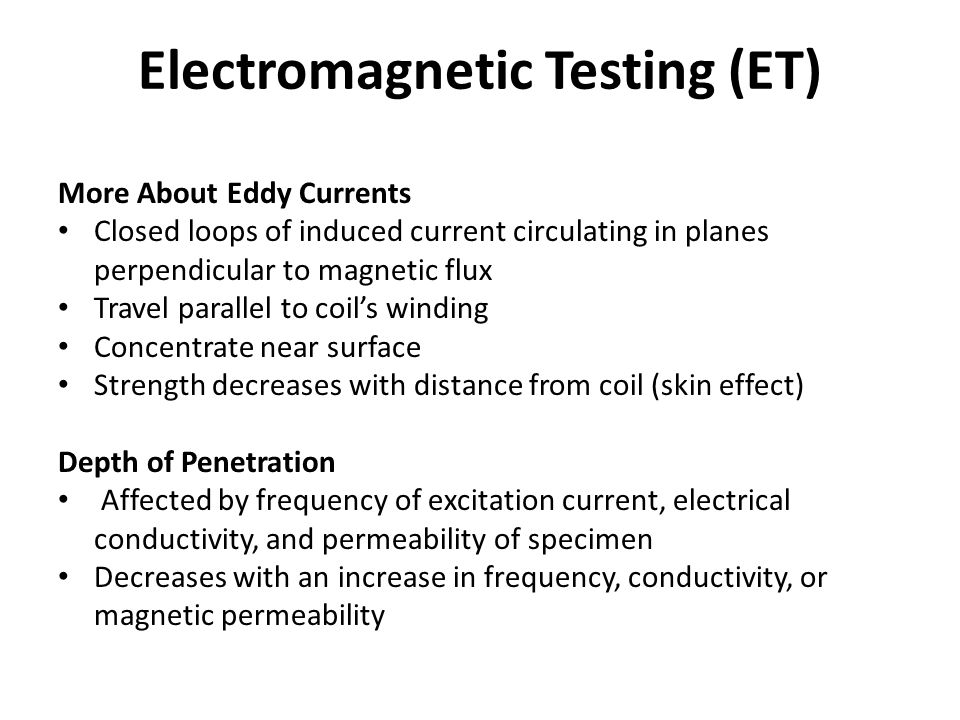 Electromagnetic Testing (ET)

More About Eddy Currents
• Closed loops of induced current circulating in planes perpendicular to magnetic flux
• Travel parallel to coil's winding
• Concentrate near surface
• Strength decreases with distance from coil (skin effect)

Depth of Penetration
• Affected by frequency of excitation current, electrical conductivity, and permeability of specimen
• Decreases with an increase in frequency, conductivity, or magnetic permeability